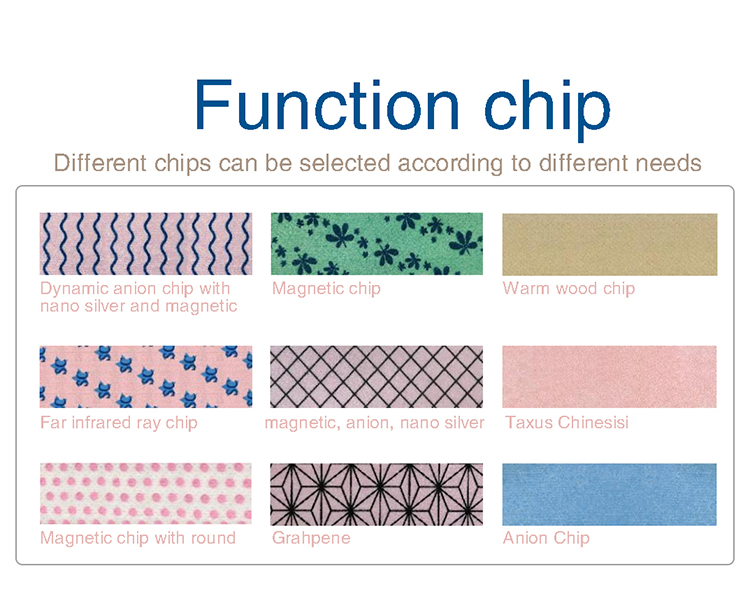 Function chip

Different chips can be selected according to different needs

Dynamic anion chip with nano silver and magnetic

Magnetic chip

Warm wood chip

Far infrared ray chip

magnetic, anion, nano silver

Taxus Chinesisi

Magnetic chip with round

Grahpene

Anion Chip